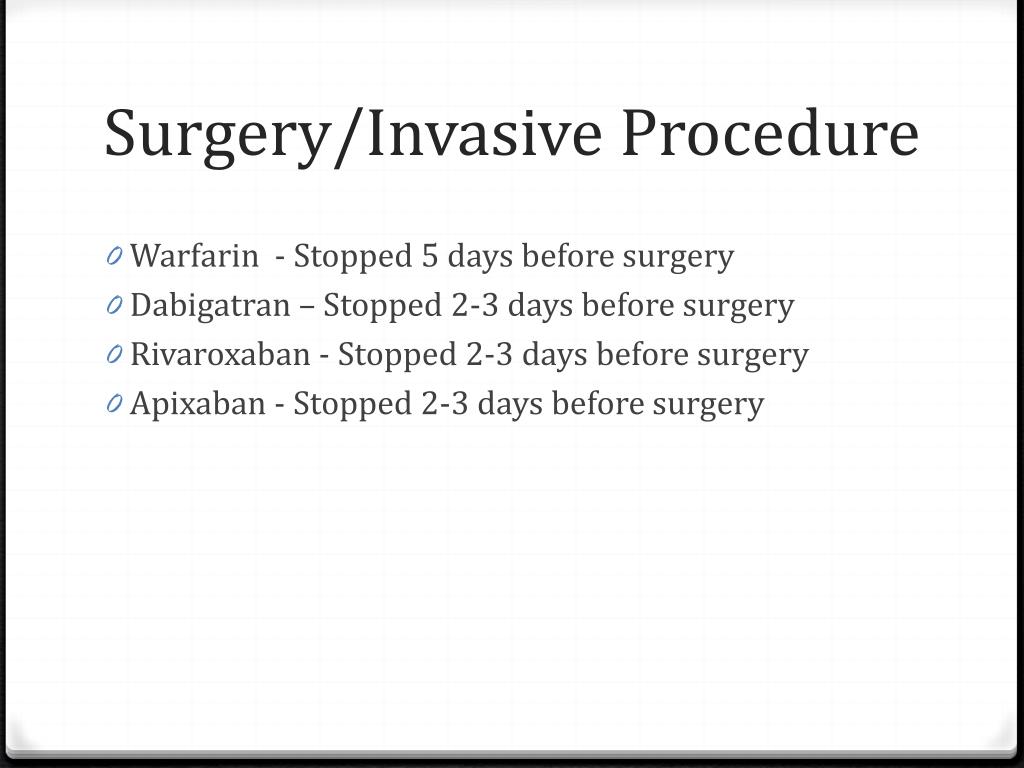 Surgery/Invasive Procedure

0 Warfarin - Stopped 5 days before surgery
0 Dabigatran – Stopped 2-3 days before surgery
0 Rivaroxaban - Stopped 2-3 days before surgery
0 Apixaban - Stopped 2-3 days before surgery